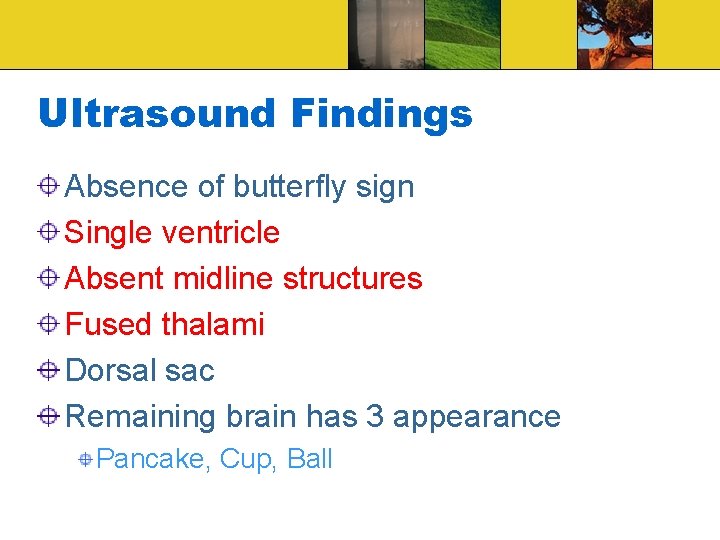 Ultrasound Findings

Absence of butterfly sign
Single ventricle
Absent midline structures
Fused thalami
Dorsal sac
Remaining brain has 3 appearance
Pancake, Cup, Ball